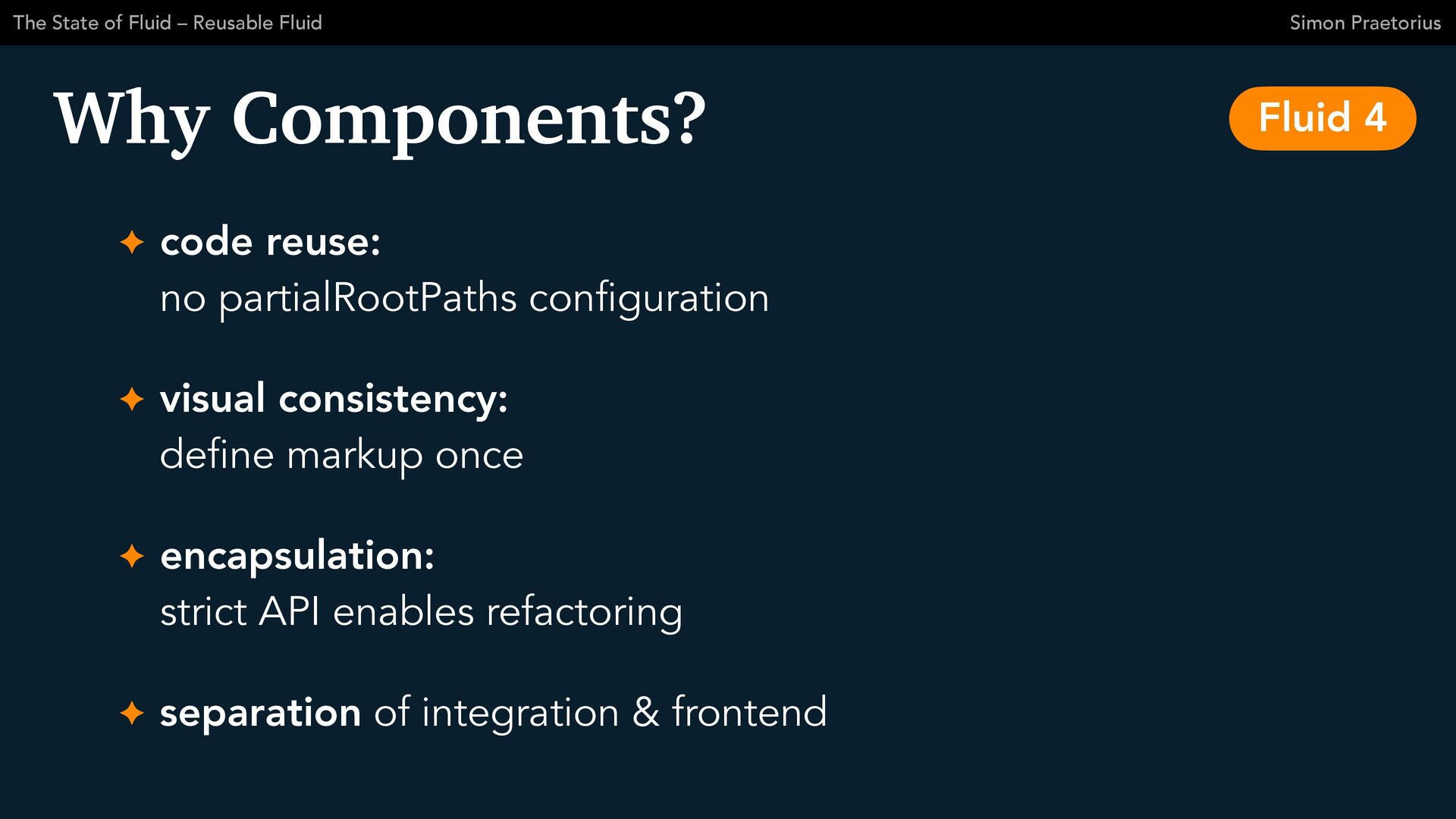 The State of Fluid – Reusable Fluid

Simon Praetorius

Why Components?

Fluid 4

✦ code reuse:
no partialRootPaths configuration

✦ visual consistency:
define markup once

✦ encapsulation:
strict API enables refactoring

✦ separation of integration & frontend